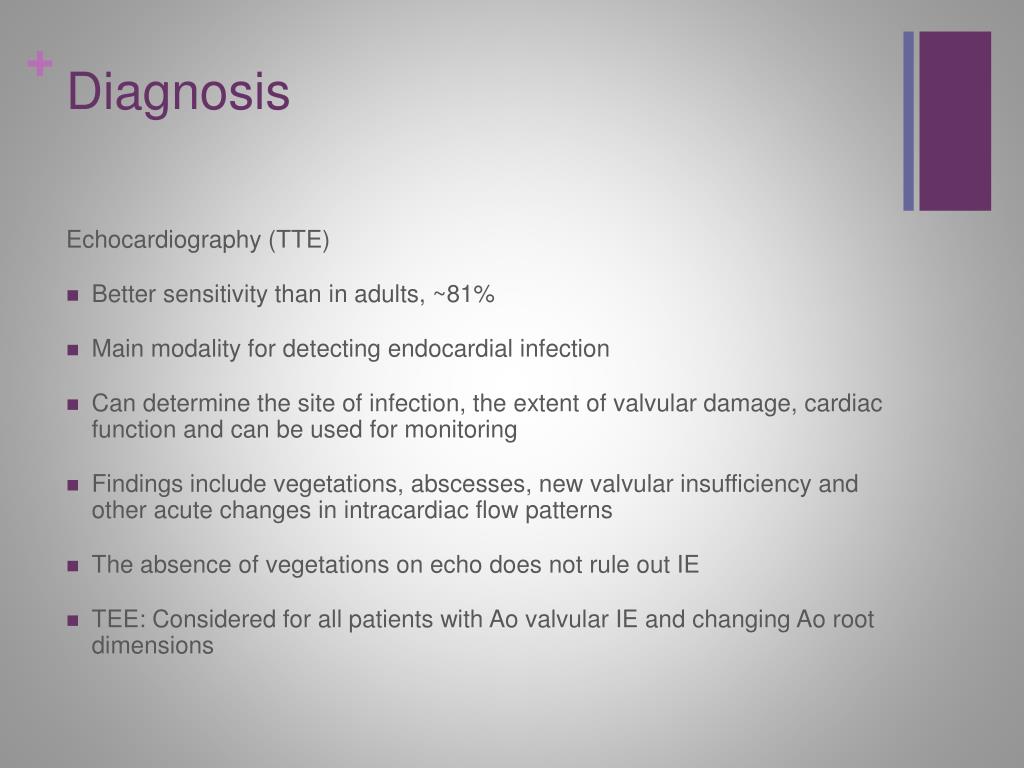 + Diagnosis

Echocardiography (TTE)

■ Better sensitivity than in adults, ~81%

■ Main modality for detecting endocardial infection

■ Can determine the site of infection, the extent of valvular damage, cardiac function and can be used for monitoring

■ Findings include vegetations, abscesses, new valvular insufficiency and other acute changes in intracardiac flow patterns

■ The absence of vegetations on echo does not rule out IE

■ TEE: Considered for all patients with Ao valvular IE and changing Ao root dimensions